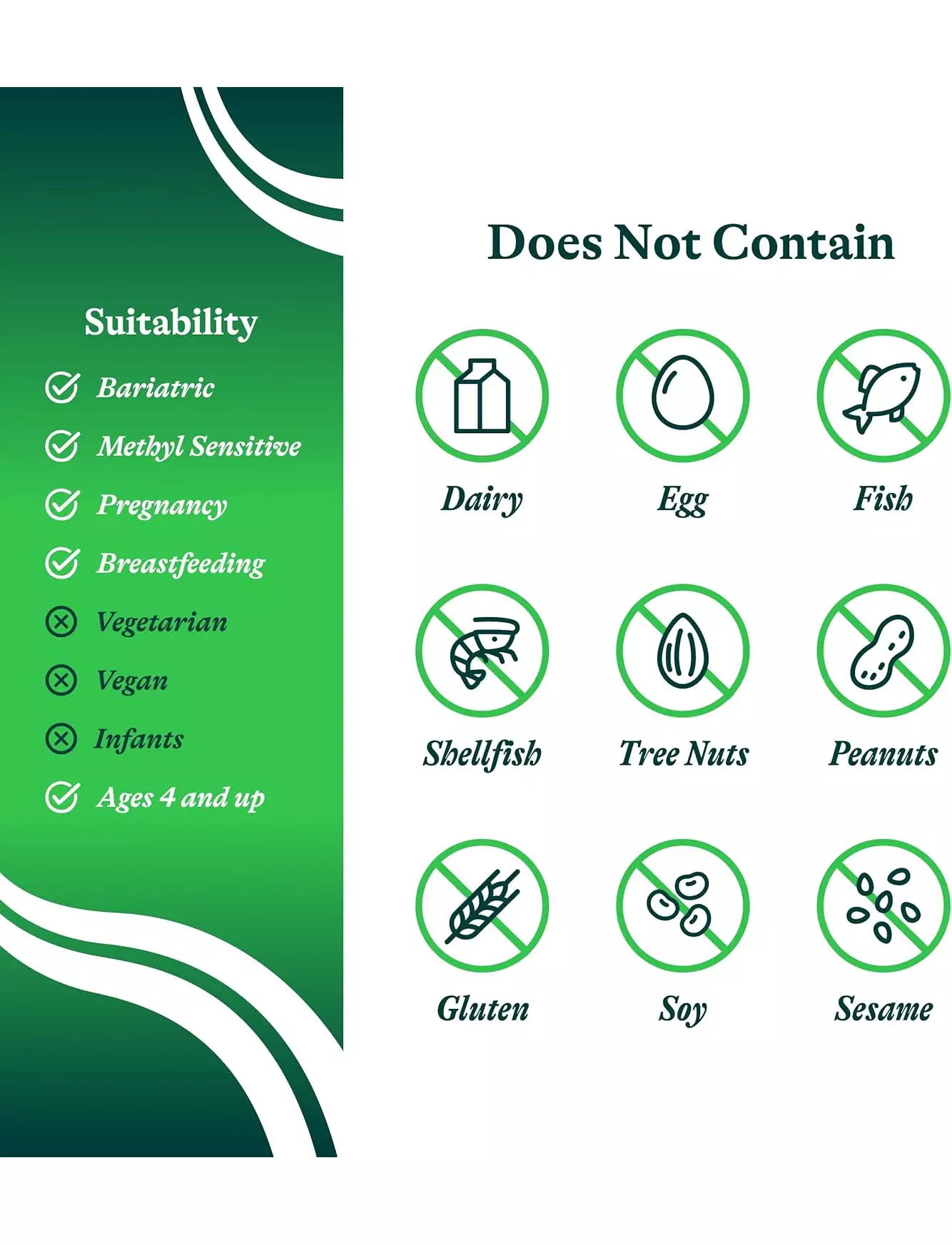 Suitability

Bariatric

Methyl Sensitive

Pregnancy

Breastfeeding

Vegetarian

Vegan

Infants

Ages 4 and up

Does Not Contain

Dairy

Egg

Fish

Shellfish

Tree Nuts

Peanuts

Gluten

Soy

Sesame